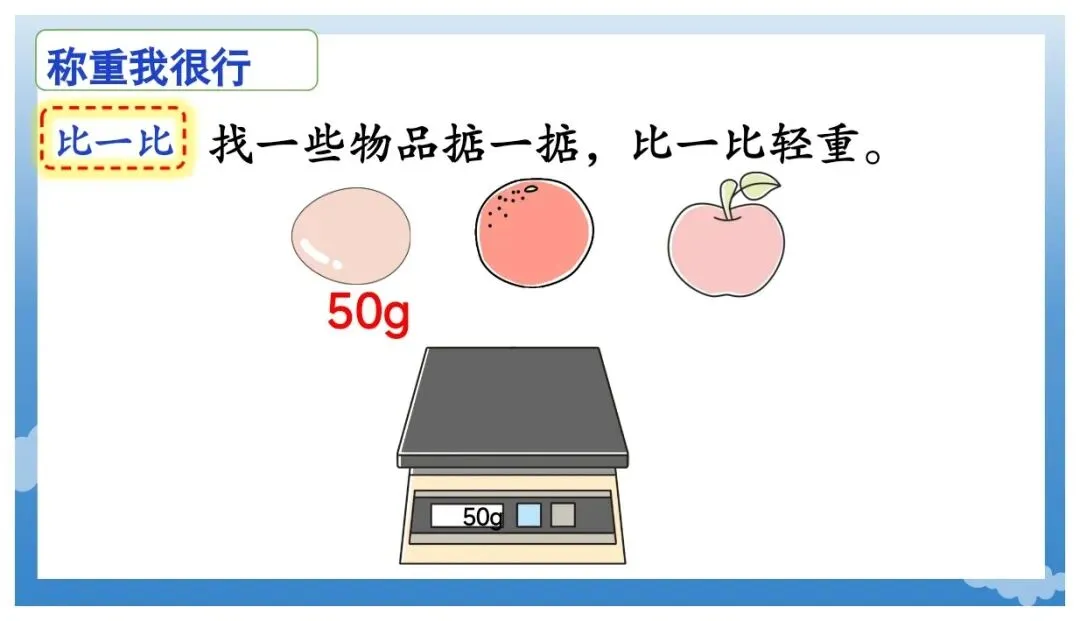 称重我很行

比一比 找一些物品掂一掂，比一比轻重。

50g

50g